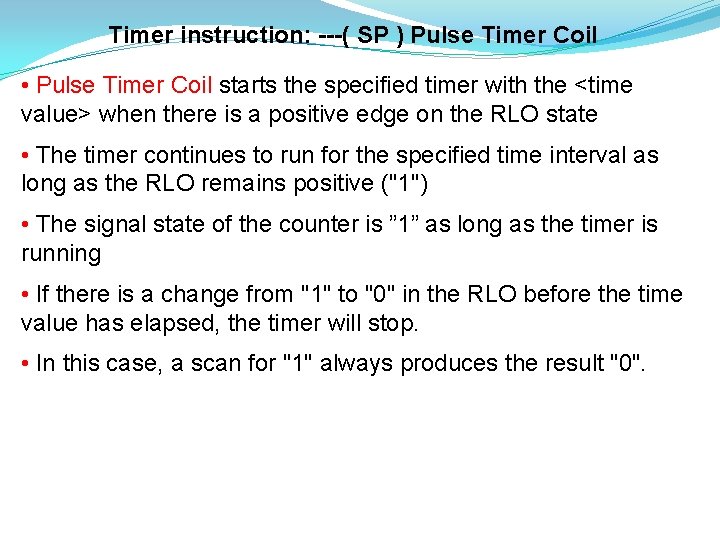 Timer instruction: ---( SP ) Pulse Timer Coil

• Pulse Timer Coil starts the specified timer with the <time value> when there is a positive edge on the RLO state

• The timer continues to run for the specified time interval as long as the RLO remains positive ("1")

• The signal state of the counter is ”1” as long as the timer is running

• If there is a change from "1" to "0" in the RLO before the time value has elapsed, the timer will stop.

• In this case, a scan for "1" always produces the result "0".